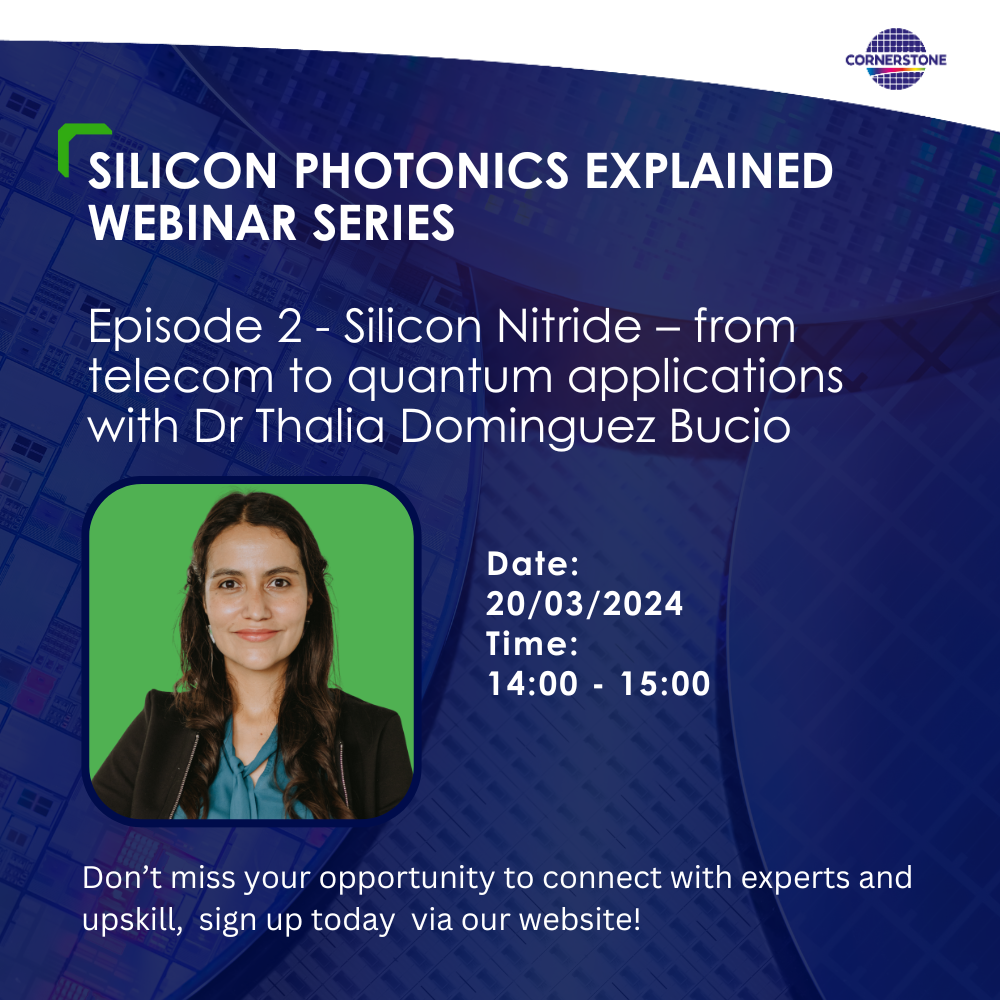 CORNERSTONE

SILICON PHOTONICS EXPLAINED WEBINAR SERIES

Episode 2 - Silicon Nitride – from telecom to quantum applications with Dr Thalia Dominguez Bucio

Date:
20/03/2024
Time:
14:00 - 15:00

Don't miss your opportunity to connect with experts and upskill, sign up today via our website!